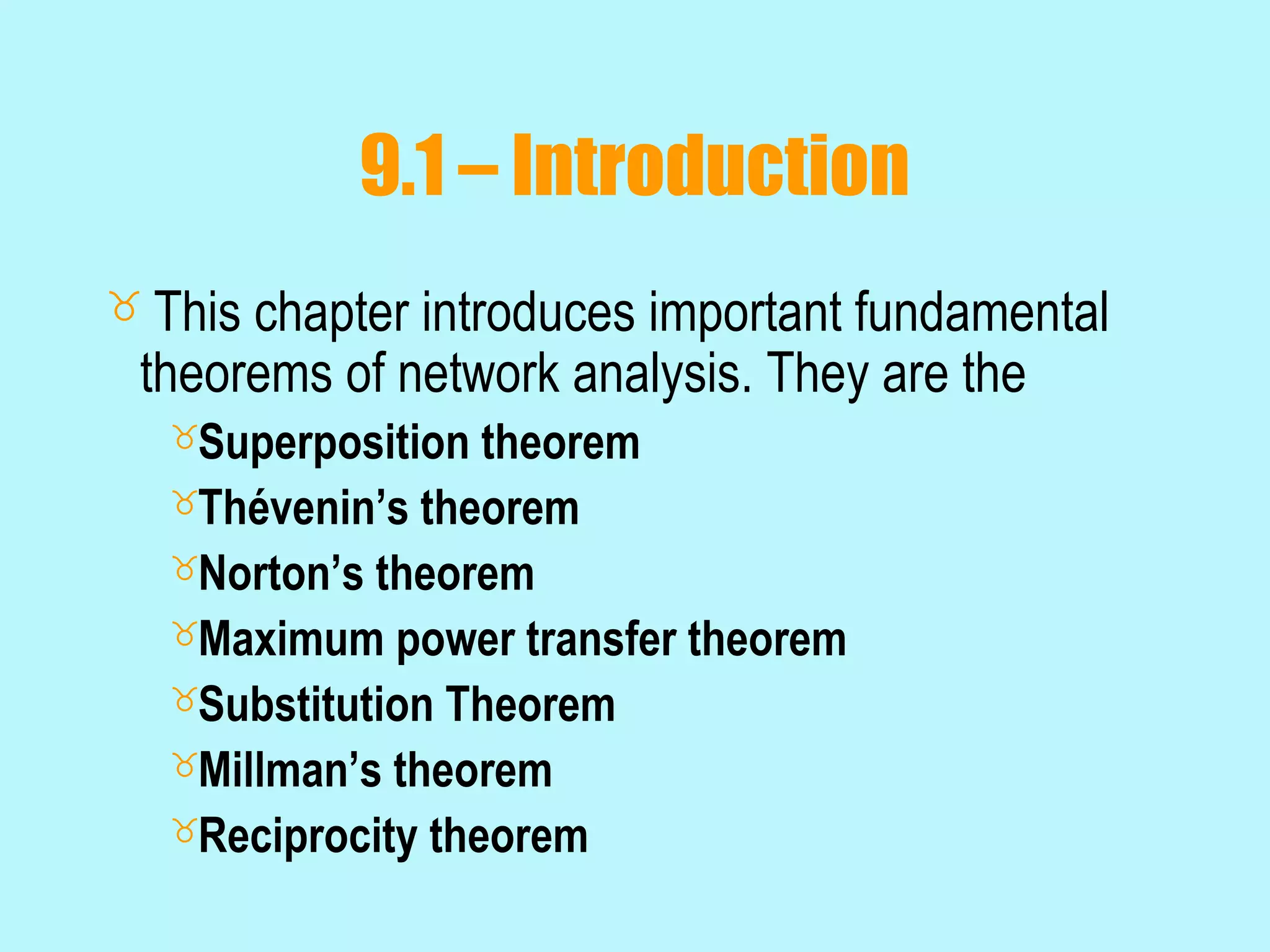 9.1 – Introduction

This chapter introduces important fundamental theorems of network analysis. They are the

Superposition theorem
Thévenin’s theorem
Norton’s theorem
Maximum power transfer theorem
Substitution Theorem
Millman’s theorem
Reciprocity theorem